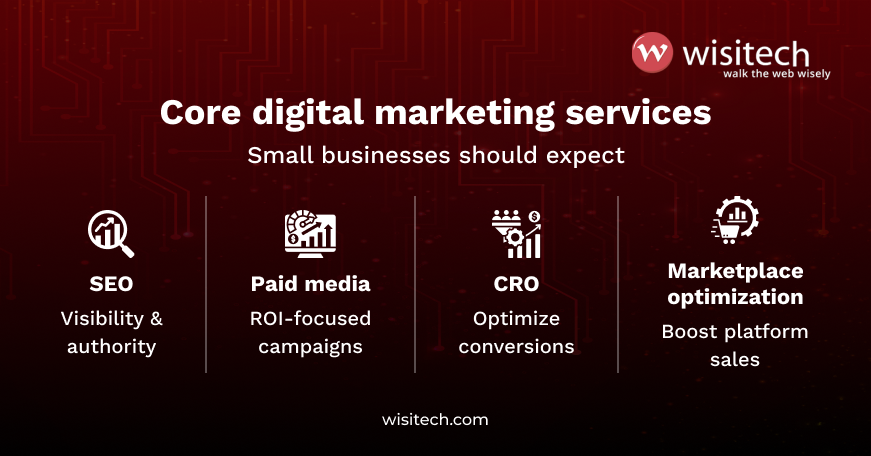 wisitech
walk the web wisely

Core digital marketing services

Small businesses should expect

SEO
Visibility & authority

Paid media
ROI-focused campaigns

CRO
Optimize conversions

Marketplace optimization
Boost platform sales

wisitech.com